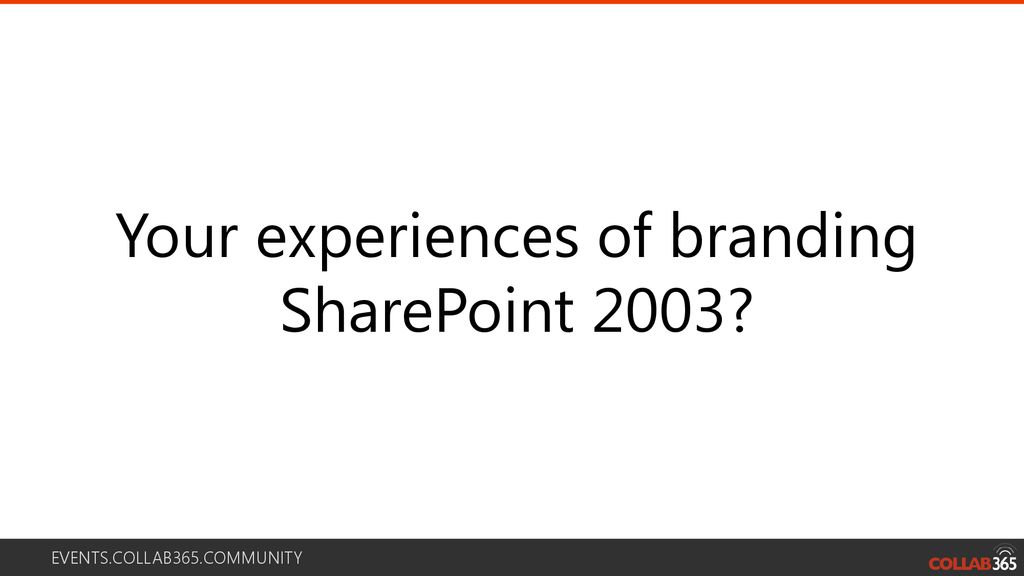 Your experiences of branding SharePoint 2003?

EVENTS.COLLAB365.COMMUNITY

COLLAB365